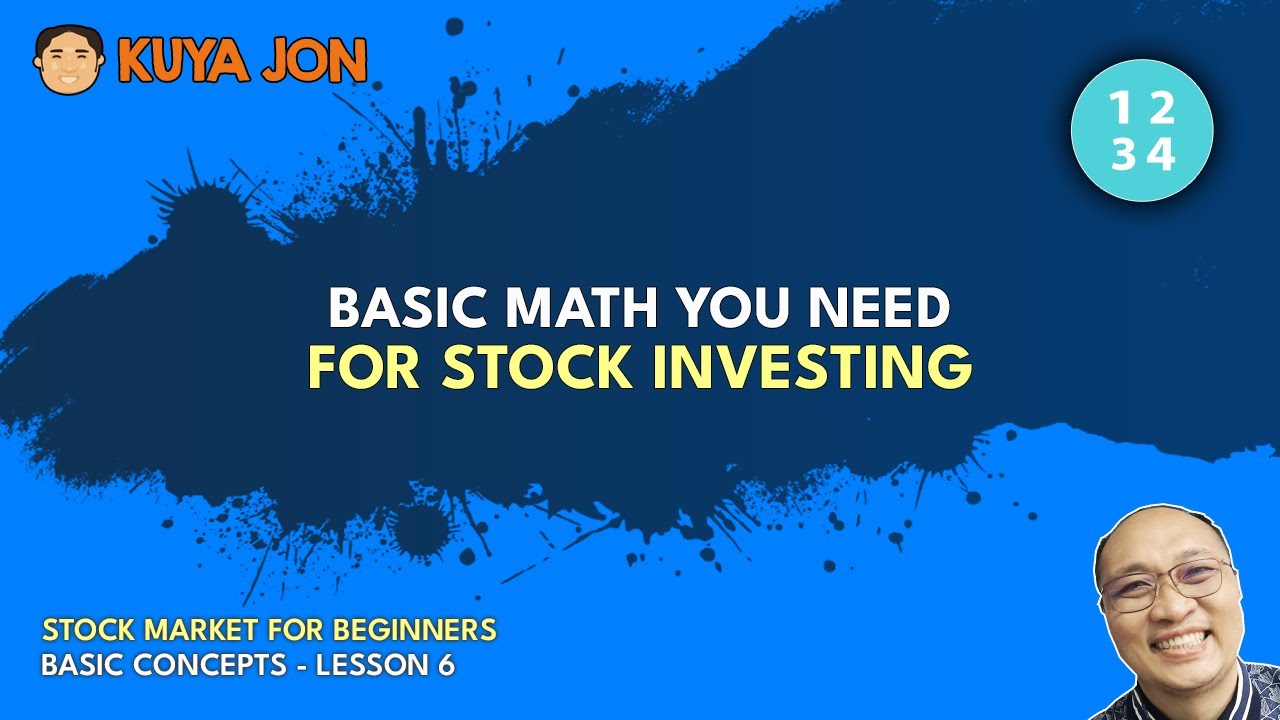 KUYA JON

1 2
3 4

BASIC MATH YOU NEED
FOR STOCK INVESTING

STOCK MARKET FOR BEGINNERS
BASIC CONCEPTS - LESSON 6